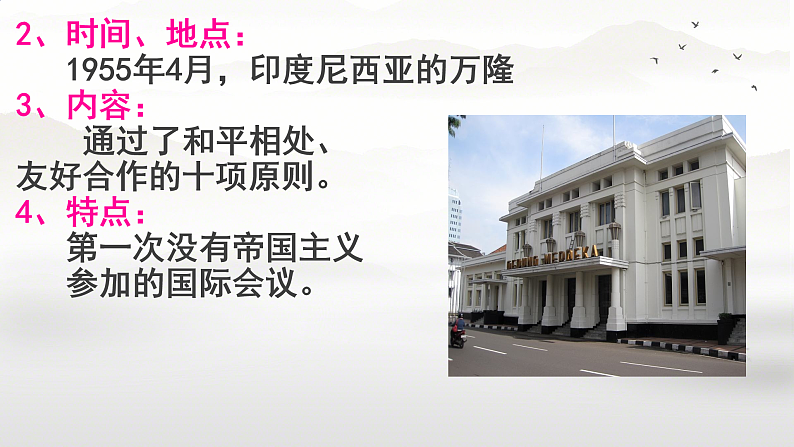 2、时间、地点：
1955年4月，印度尼西亚的万隆

3、内容：
通过了和平相处、友好合作的十项原则。

4、特点：
第一次没有帝国主义参加的国际会议。

GEDUNG MERDEKA